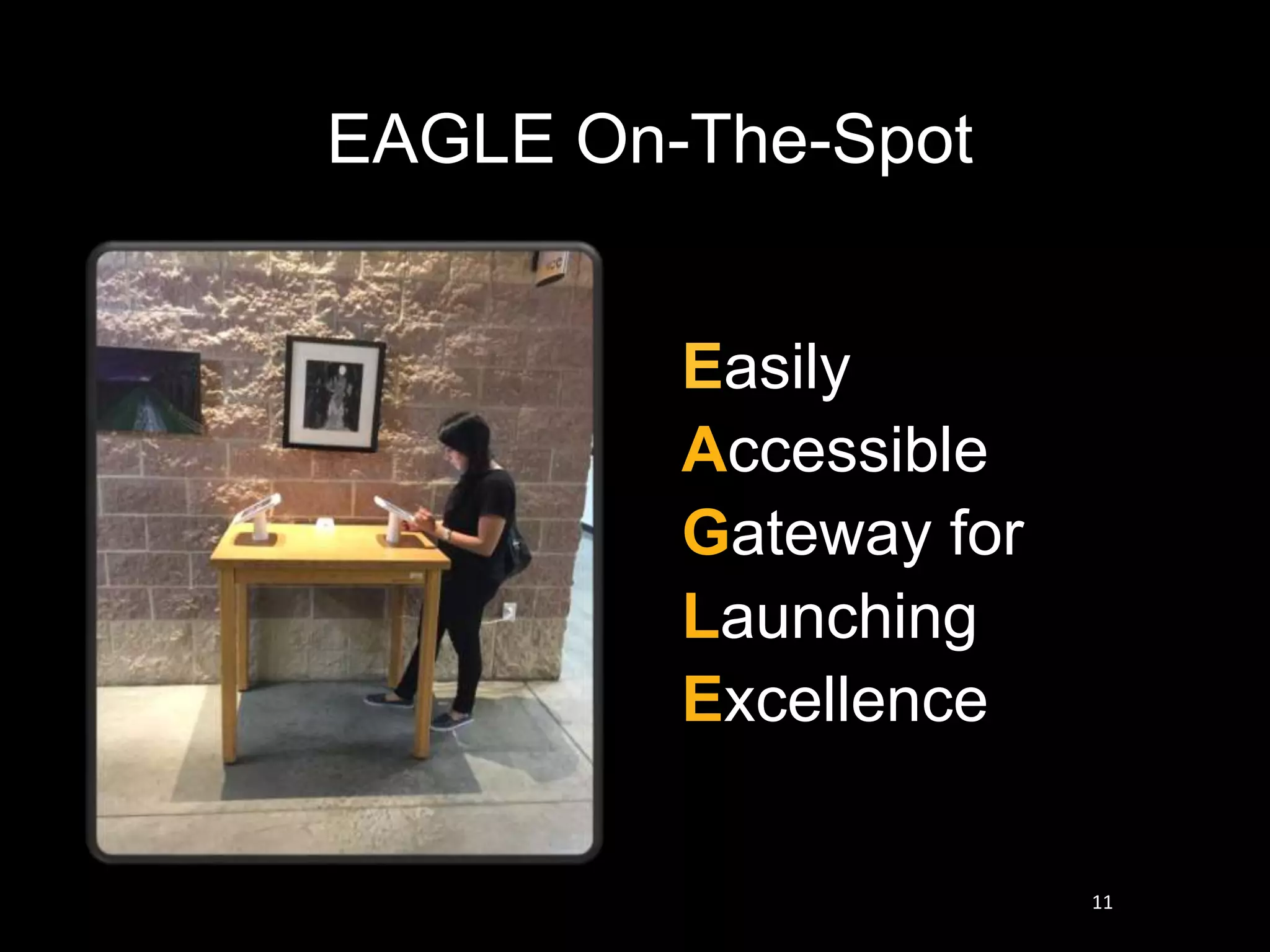 EAGLE On-The-Spot

Easily
Accessible
Gateway for
Launching
Excellence

11